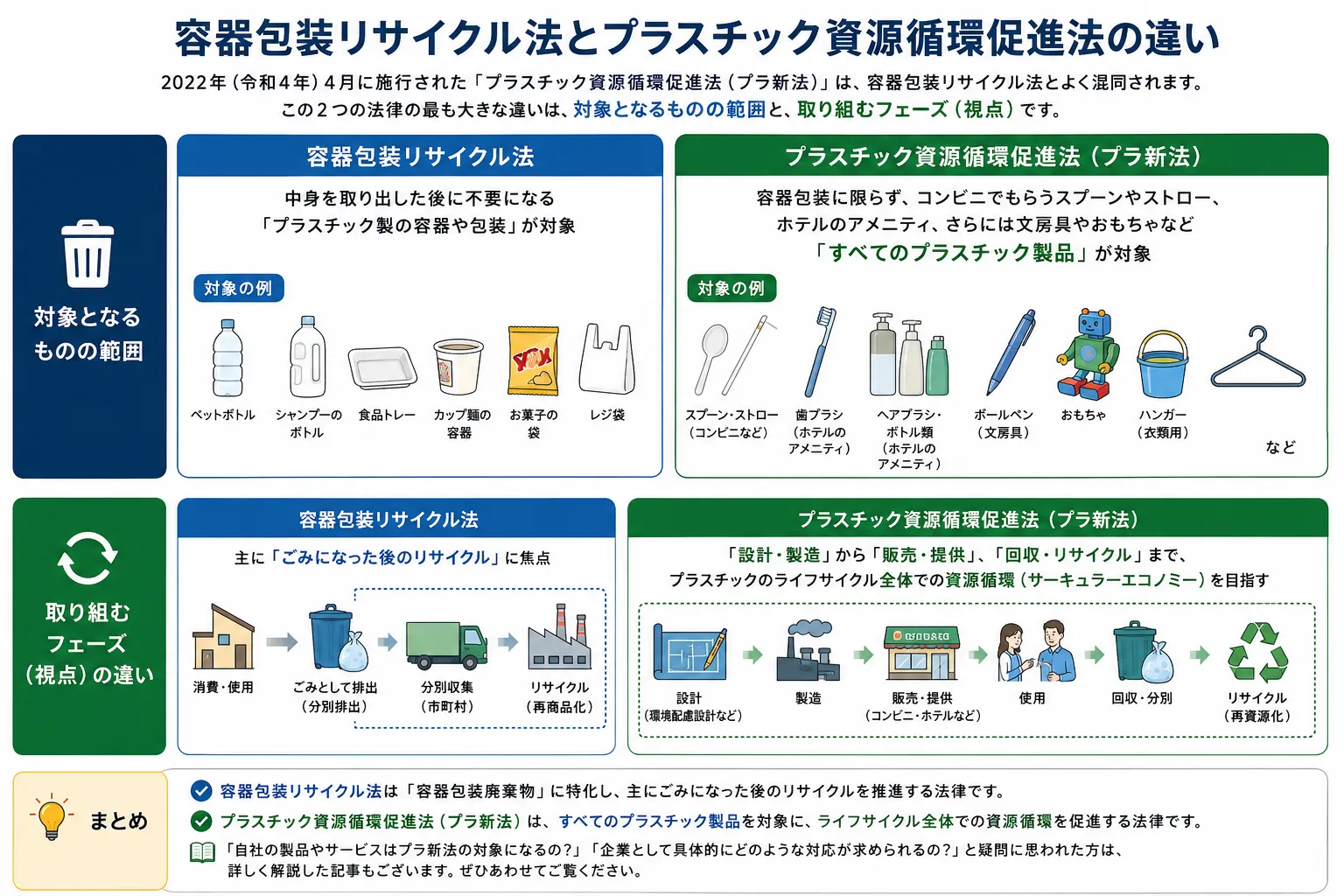 容器包装リサイクル法とプラスチック資源循環促進法の違い

2022年（令和4年）4月に施行された「プラスチック資源循環促進法（プラ新法）」は、容器包装リサイクル法とよく混同されます。
この2つの法律の最も大きな違いは、対象となるものの範囲と、取り組むフェーズ（視点）です。

対象となるものの範囲

容器包装リサイクル法

中身を取り出した後に不要になる「プラスチック製の容器や包装」が対象

対象の例

ペットボトル
シャンプーのボトル
食品トレー
カップ麺の容器
お菓子の袋
レジ袋

プラスチック資源循環促進法（プラ新法）

容器包装に限らず、コンビニでもらうスプーンやストロー、ホテルのアメニティ、さらには文房具やおもちゃなど「すべてのプラスチック製品」が対象

対象の例

スプーン・ストロー（コンビニなど）
歯ブラシ（ホテルのアメニティ）
ヘアブラシ・ボトル類（ホテルのアメニティ）
ボールペン（文房具）
おもちゃ
ハンガー（衣類用）
など

取り組むフェーズ（視点）の違い

容器包装リサイクル法

主に「ごみになった後のリサイクル」に焦点

消費・使用
ごみとして排出（分別排出）
分別収集（市町村）
リサイクル（再商品化）

プラスチック資源循環促進法（プラ新法）

「設計・製造」から「販売・提供」、「回収・リサイクル」まで、プラスチックのライフサイクル全体での資源循環（サーキュラーエコノミー）を目指す

設計（環境配慮設計など）
製造
販売・提供（コンビニ・ホテルなど）
使用
回収・分別
リサイクル（再資源化）

まとめ

容器包装リサイクル法は「容器包装廃棄物」に特化し、主にごみになった後のリサイクルを推進する法律です。
プラスチック資源循環促進法（プラ新法）は、すべてのプラスチック製品を対象に、ライフサイクル全体での資源循環を促進する法律です。
「自社の製品やサービスはプラ新法の対象になるの？」「企業として具体的にどのような対応が求められるの？」と疑問に思われた方は、詳しく解説した記事もございます。ぜひあわせてご覧ください。